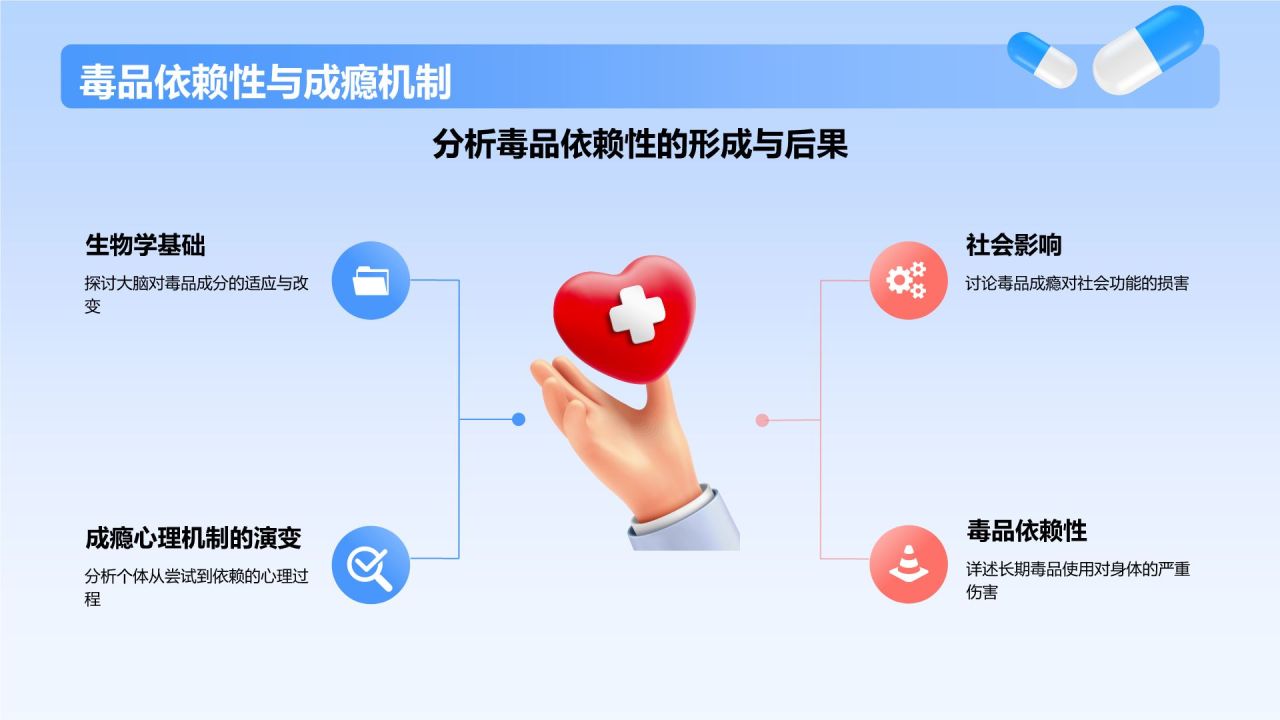 毒品依赖性与成瘾机制

分析毒品依赖性的形成与后果

生物学基础

探讨大脑对毒品成分的适应与改变

成瘾心理机制的演变

分析个体从尝试到依赖的心理过程

社会影响

讨论毒品成瘾对社会功能的损害

毒品依赖性

详述长期毒品使用对身体的严重伤害